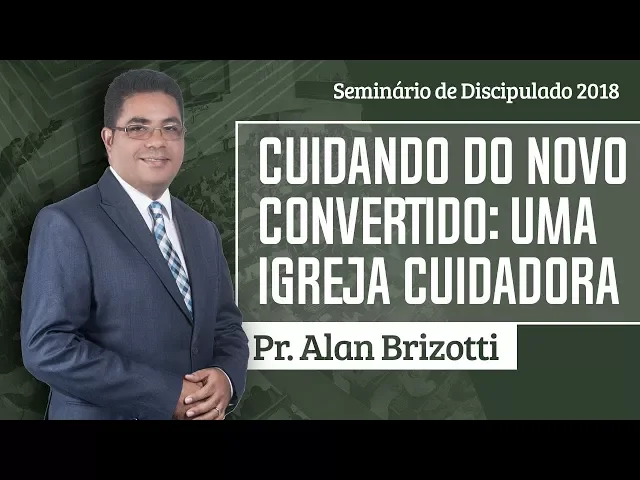 Seminário de Discipulado 2018

CUIDANDO DO NOVO CONVERTIDO: UMA IGREJA CUIDADORA

Pr. Alan Brizotti